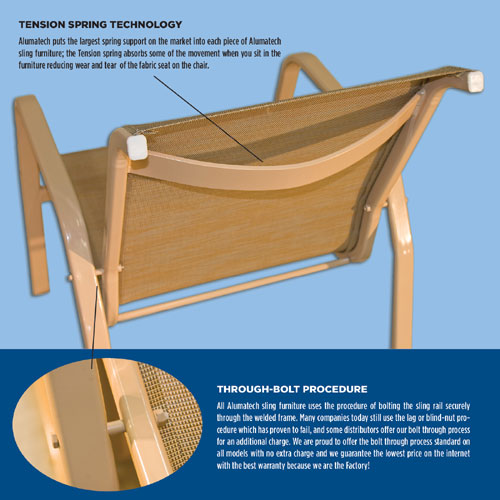 TENSION SPRING TECHNOLOGY

Alumatech puts the largest spring support on the market into each piece of Alumatech sling furniture; the Tension spring absorbs some of the movement when you sit in the furniture reducing wear and tear of the fabric seat on the chair.

THROUGH-BOLT PROCEDURE

All Alumatech sling furniture uses the procedure of bolting the sling rail securely through the welded frame. Many companies today still use the lag or blind-nut procedure which has proven to fail, and some distributors offer our bolt through process for an additional charge. We are proud to offer the bolt through process standard on all models with no extra charge and we guarantee the lowest price on the internet with the best warranty because we are the Factory!